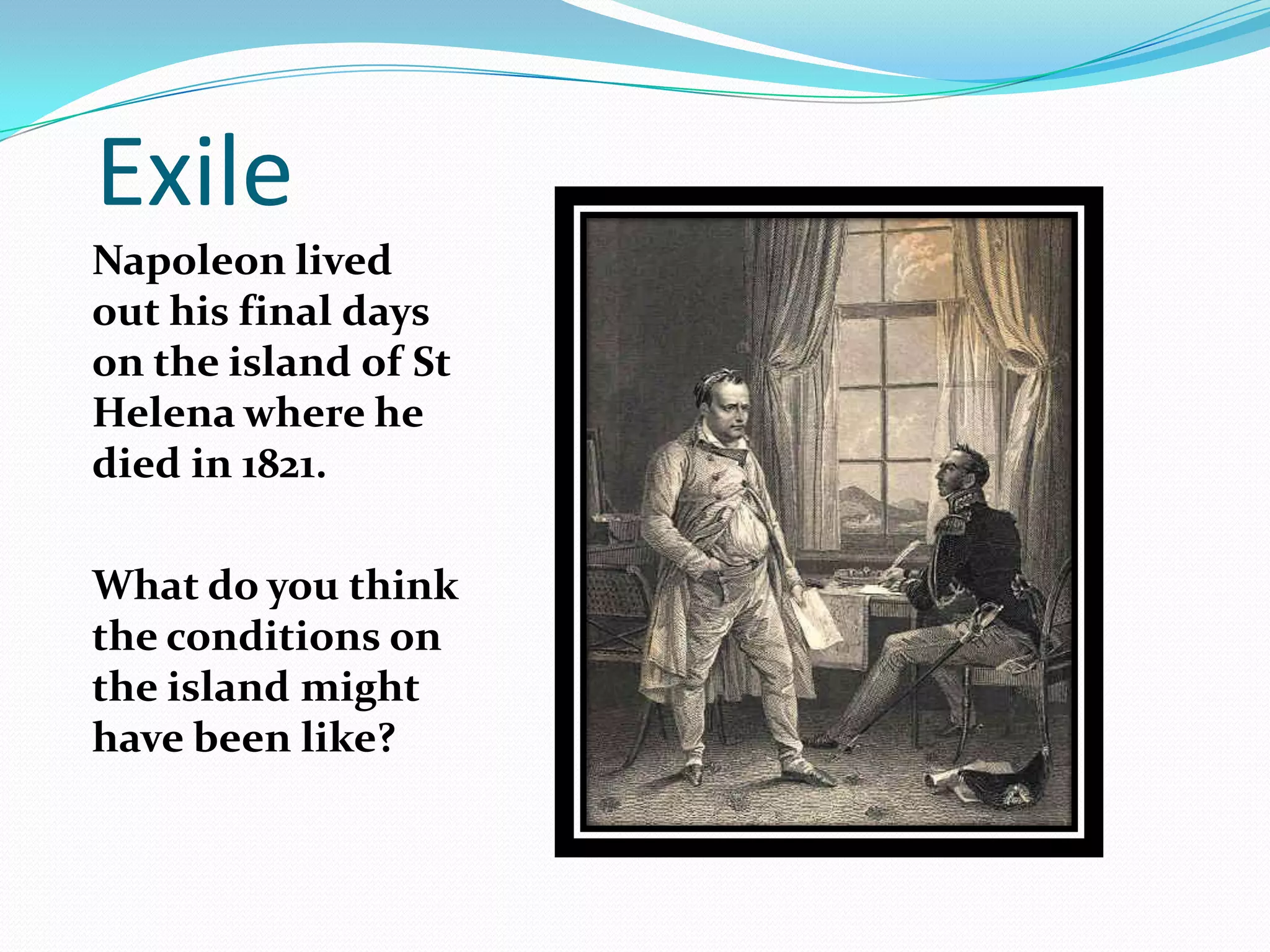 Exile

Napoleon lived out his final days on the island of St Helena where he died in 1821.

What do you think the conditions on the island might have been like?